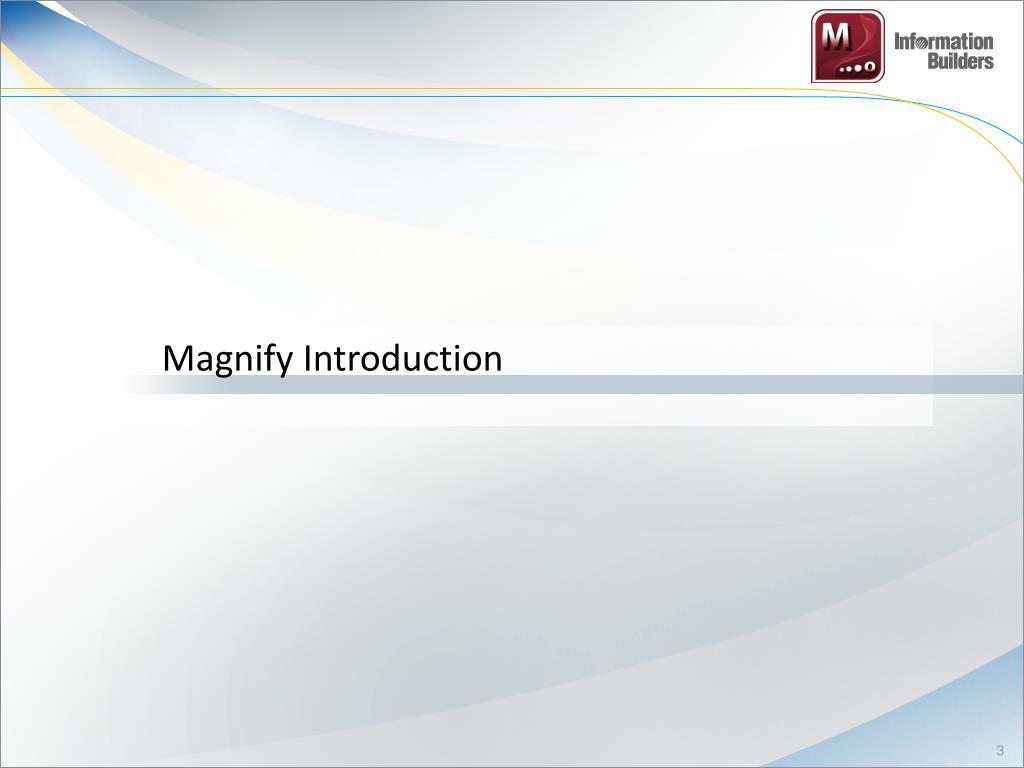 M

Information Builders

Magnify Introduction

3